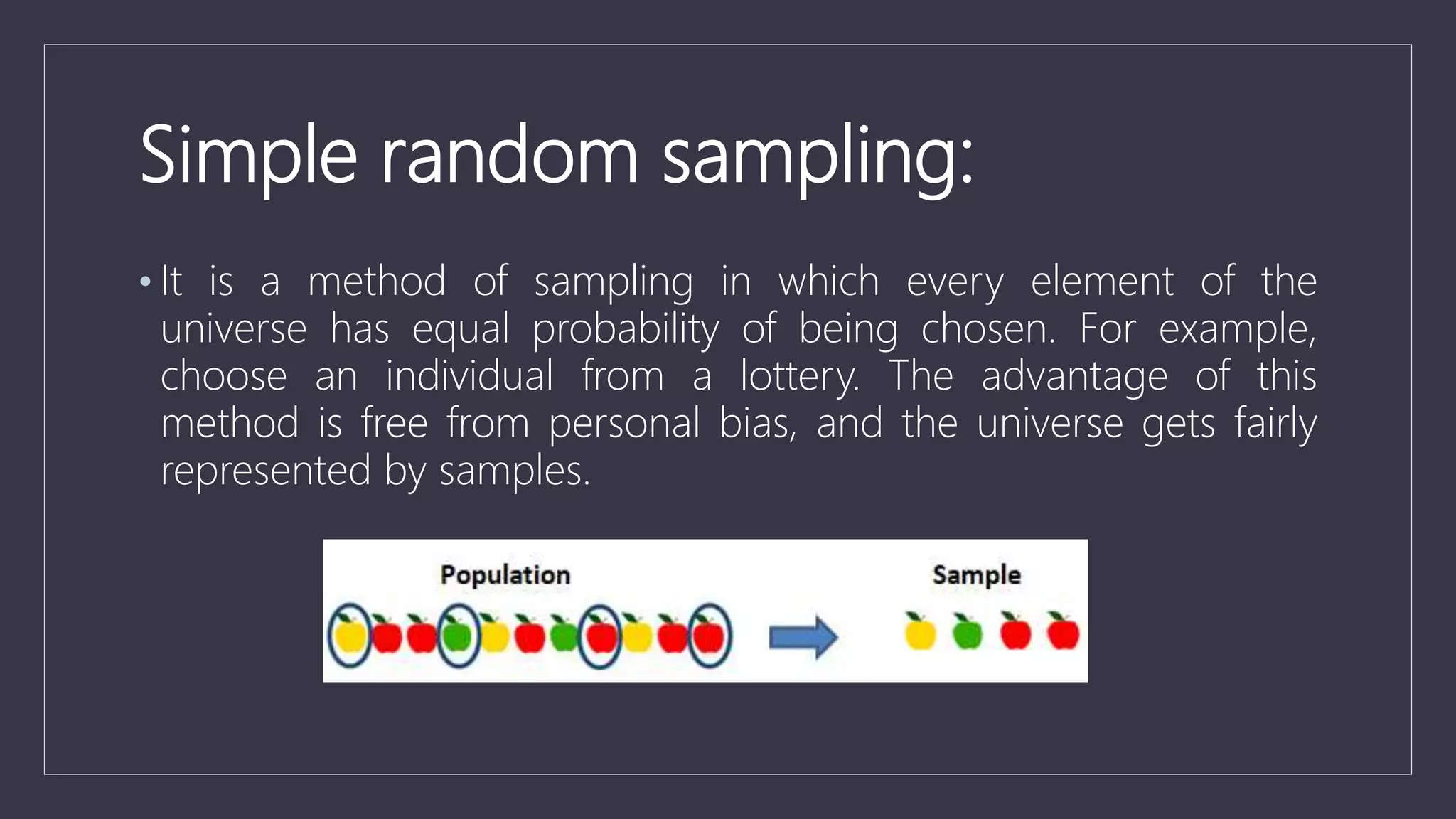 Simple random sampling:

• It is a method of sampling in which every element of the universe has equal probability of being chosen. For example, choose an individual from a lottery. The advantage of this method is free from personal bias, and the universe gets fairly represented by samples.

Population

Sample